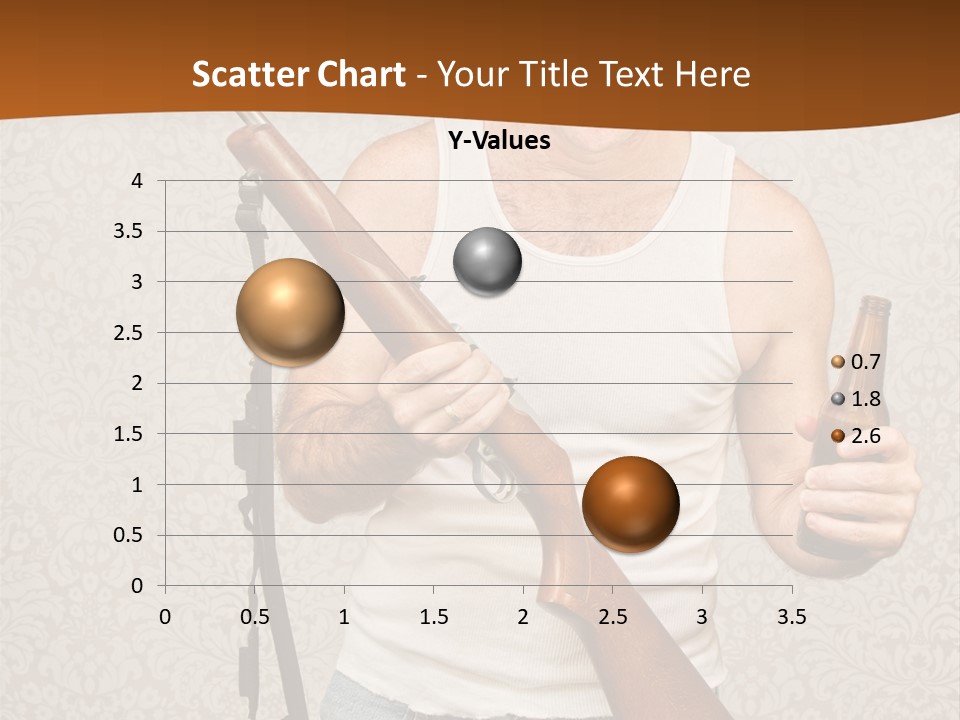 Scatter Chart - Your Title Text Here

Y-Values

4
3.5
3
2.5
2
1.5
1
0.5
0

0 0.5 1 1.5 2 2.5 3 3.5

0.7
1.8
2.6